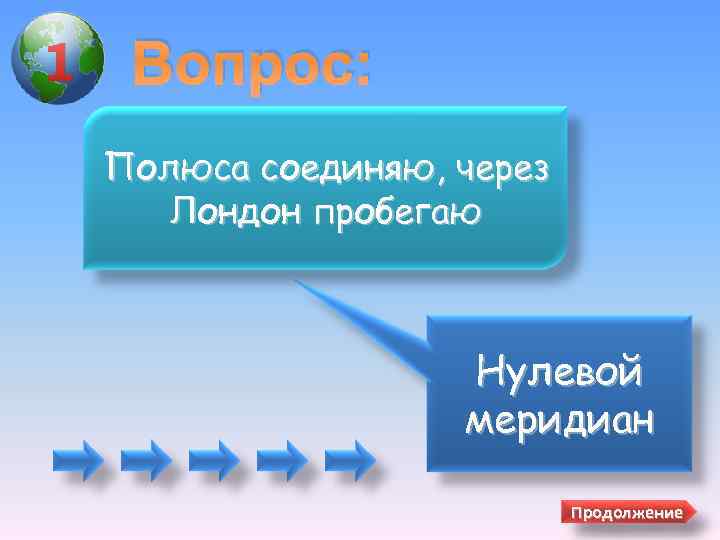 1

Вопрос:

Полюса соединяю, через Лондон пробегаю

Нулевой меридиан

Продолжение